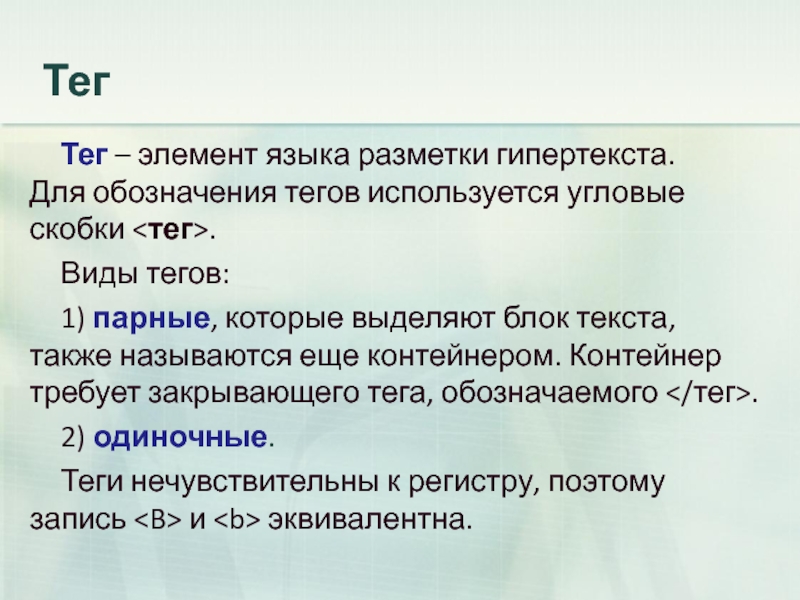 Тег

Тег – элемент языка разметки гипертекста. Для обозначения тегов используется угловые скобки <тег>.

Виды тегов:

1) парные, которые выделяют блок текста, также называются еще контейнером. Контейнер требует закрывающего тега, обозначаемого </тег>.

2) одиночные.

Теги нечувствительны к регистру, поэтому запись <B> и <b> эквивалентна.